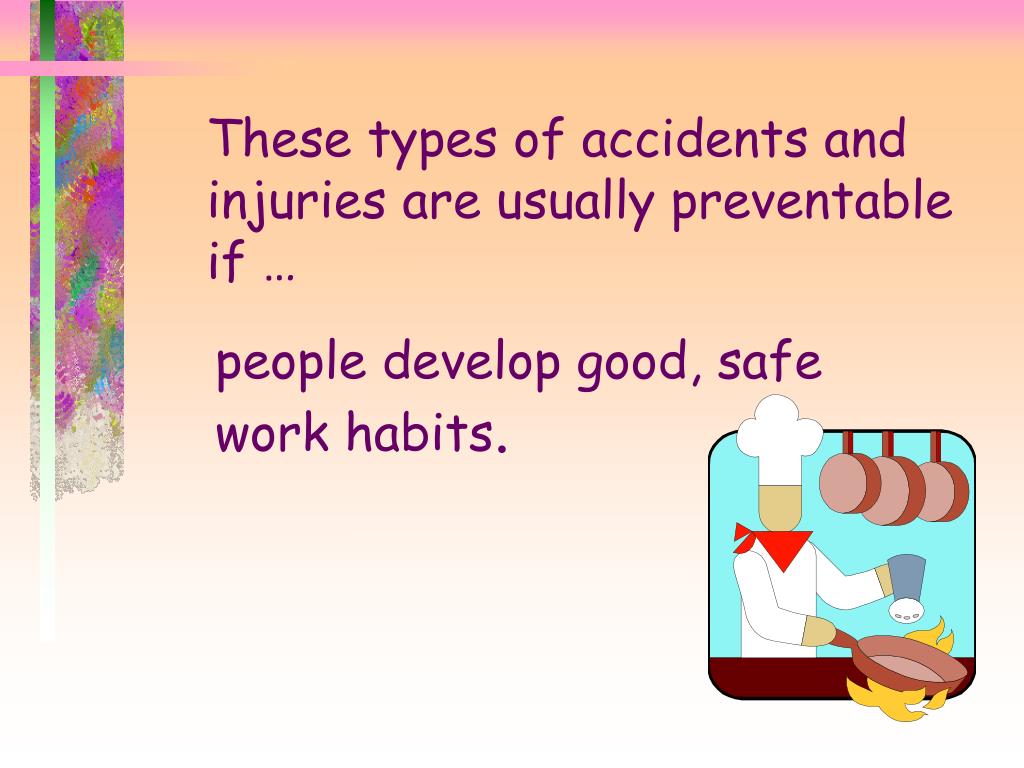 These types of accidents and injuries are usually preventable if …

people develop good, safe work habits.